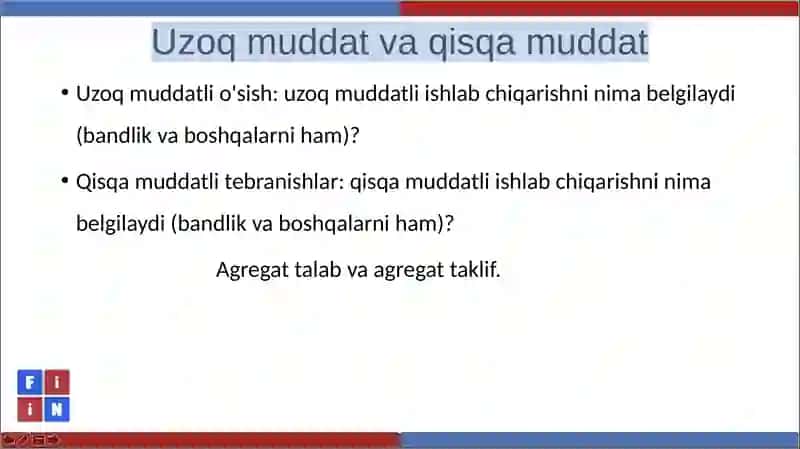 Uzoq muddat va qisqa muddat

• Uzoq muddatli o'sish: uzoq muddatli ishlab chiqarishni nima belgilaydi (bandlik va boshqalarni ham)?

• Qisqa muddatli tebranishlar: qisqa muddatli ishlab chiqarishni nima belgilaydi (bandlik va boshqalarni ham)?

Agregat talab va agregat taklif.

F i
i N